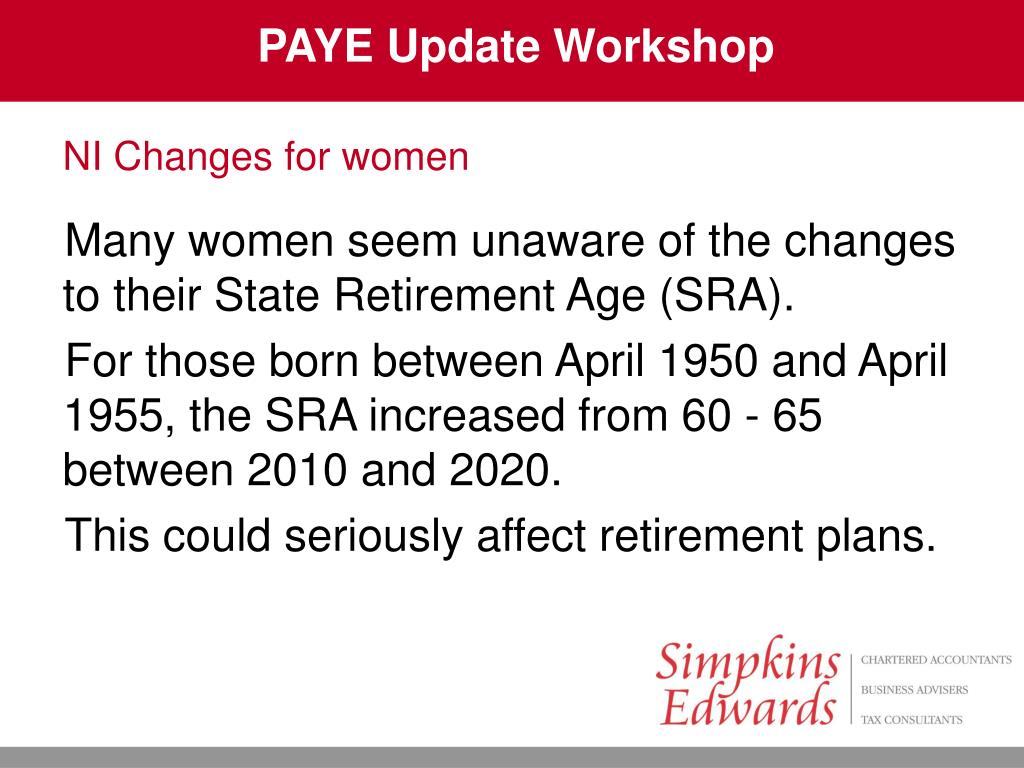 PAYE Update Workshop

NI Changes for women

Many women seem unaware of the changes to their State Retirement Age (SRA).

For those born between April 1950 and April 1955, the SRA increased from 60 - 65 between 2010 and 2020.

This could seriously affect retirement plans.

Simpkins Edwards

CHARTERED ACCOUNTANTS
BUSINESS ADVISERS
TAX CONSULTANTS